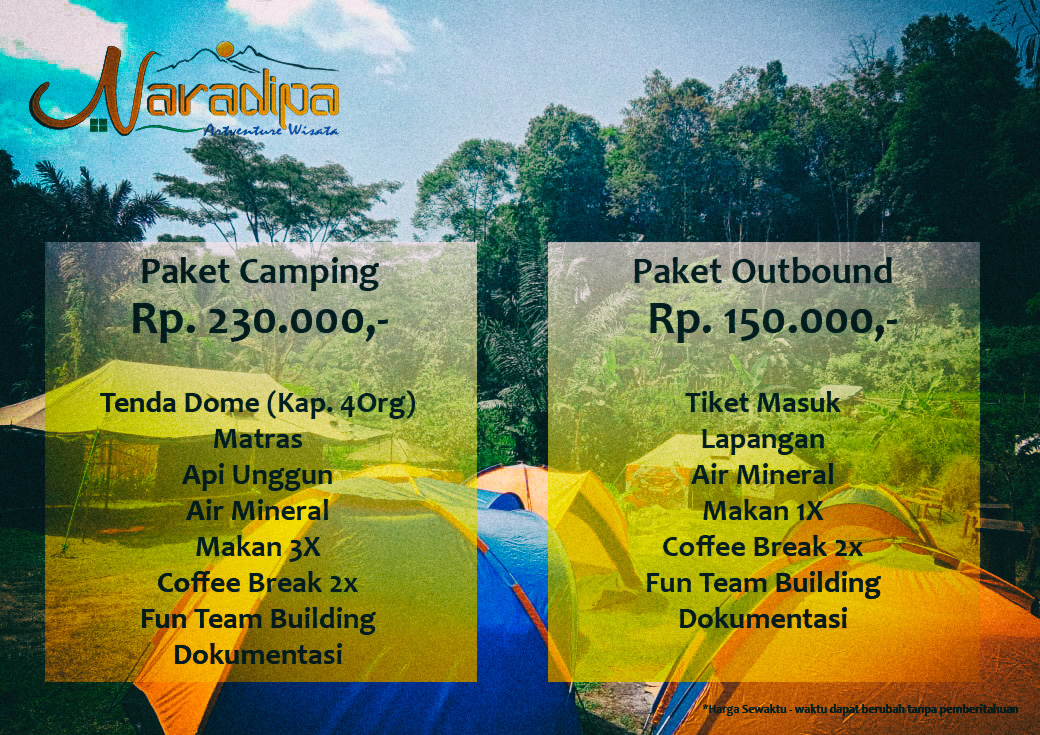 Naradipa
Adventure Wisata

Paket Camping
Rp. 230.000,-

Tenda Dome (Kap. 4Org)
Matras
Api Unggun
Air Mineral
Makan 3X
Coffee Break 2x
Fun Team Building
Dokumentasi

Paket Outbound
Rp. 150.000,-

Tiket Masuk
Lapangan
Air Mineral
Makan 1X
Coffee Break 2x
Fun Team Building
Dokumentasi

*Harga Sewaktu - waktu dapat berubah tanpa pemberitahuan